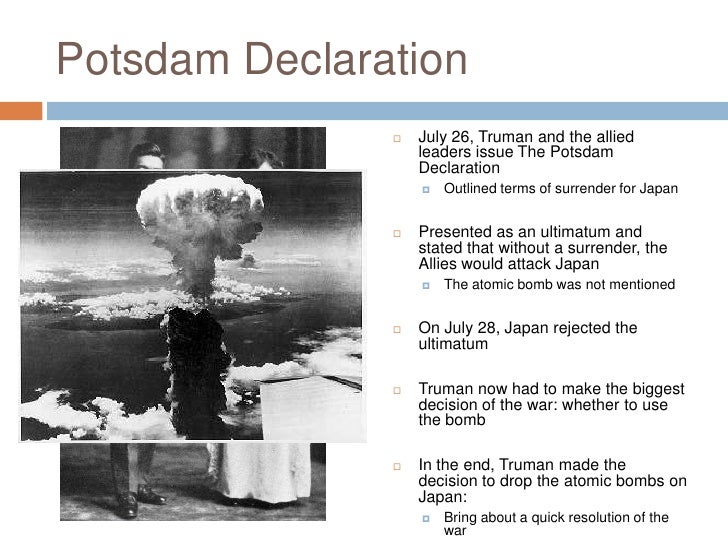 Potsdam Declaration

July 26, Truman and the allied leaders issue The Potsdam Declaration

Outlined terms of surrender for Japan

Presented as an ultimatum and stated that without a surrender, the Allies would attack Japan

The atomic bomb was not mentioned

On July 28, Japan rejected the ultimatum

Truman now had to make the biggest decision of the war: whether to use the bomb

In the end, Truman made the decision to drop the atomic bombs on Japan:

Bring about a quick resolution of the war